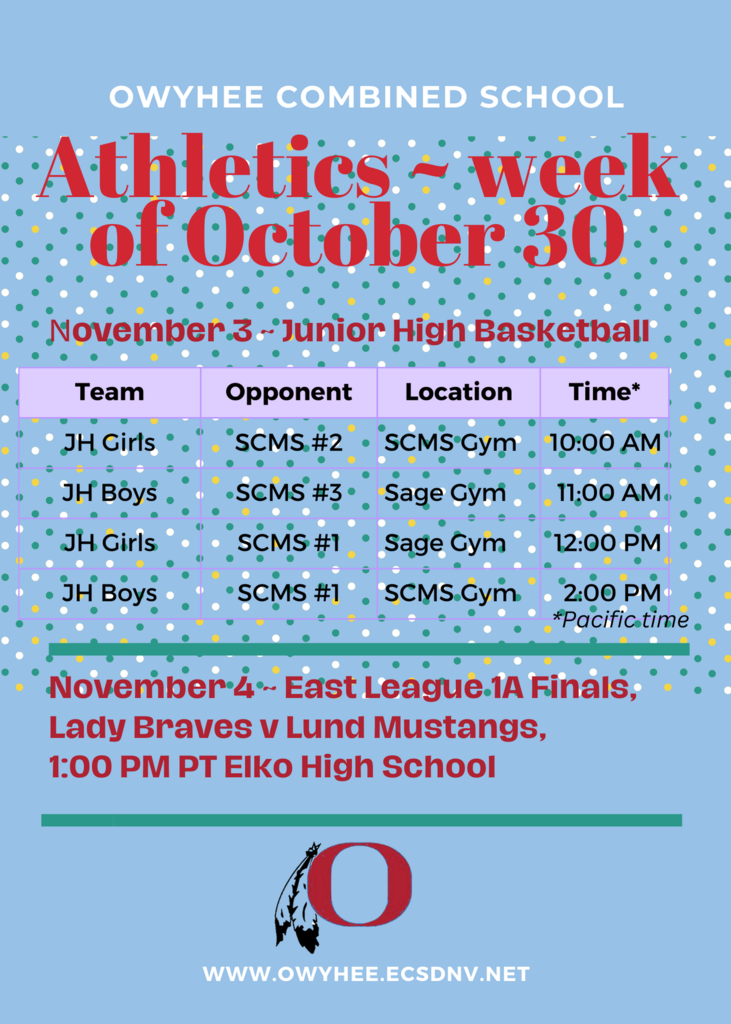 OWYHEE COMBINED SCHOOL

Athletics ~ week of October 30

November 3 ~ Junior High Basketball

| Team | Opponent | Location | Time* |
|---|---|---|---|
| JH Girls | SCMS #2 | SCMS Gym | 10:00 AM |
| JH Boys | SCMS #3 | Sage Gym | 11:00 AM |
| JH Girls | SCMS #1 | Sage Gym | 12:00 PM |
| JH Boys | SCMS #1 | SCMS Gym | 2:00 PM |

*Pacific time

November 4 ~ East League 1A Finals, Lady Braves v Lund Mustangs, 1:00 PM PT Elko High School

O

WWW.OWYHEE.ECSDNV.NET